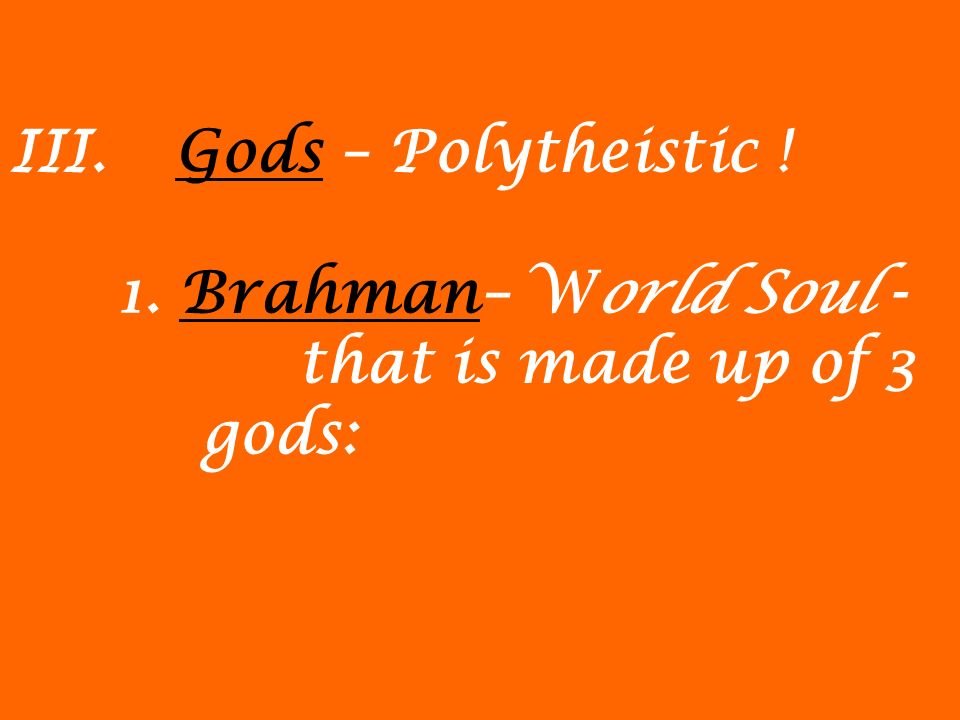 III. Gods – Polytheistic !

1. Brahman– World Soul- that is made up of 3 gods: